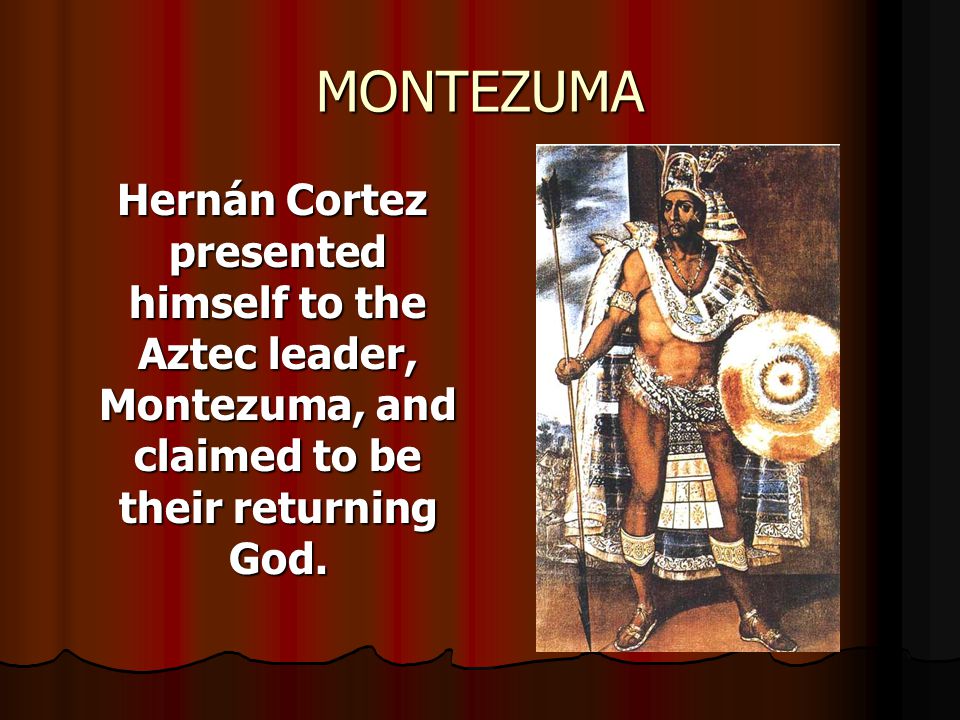 MONTEZUMA

Hernán Cortez presented himself to the Aztec leader, Montezuma, and claimed to be their returning God.